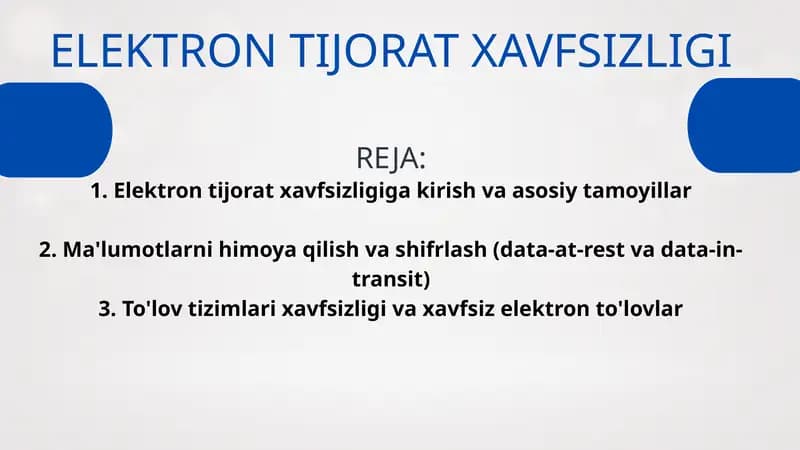 ELEKTRON TIJORAT XAVFSIZLIGI

REJA:

1. Elektron tijorat xavfsizligiga kirish va asosiy tamoyillar

2. Ma'lumotlarni himoya qilish va shifrlash (data-at-rest va data-in-transit)

3. To'lov tizimlari xavfsizligi va xavfsiz elektron to'lovlar